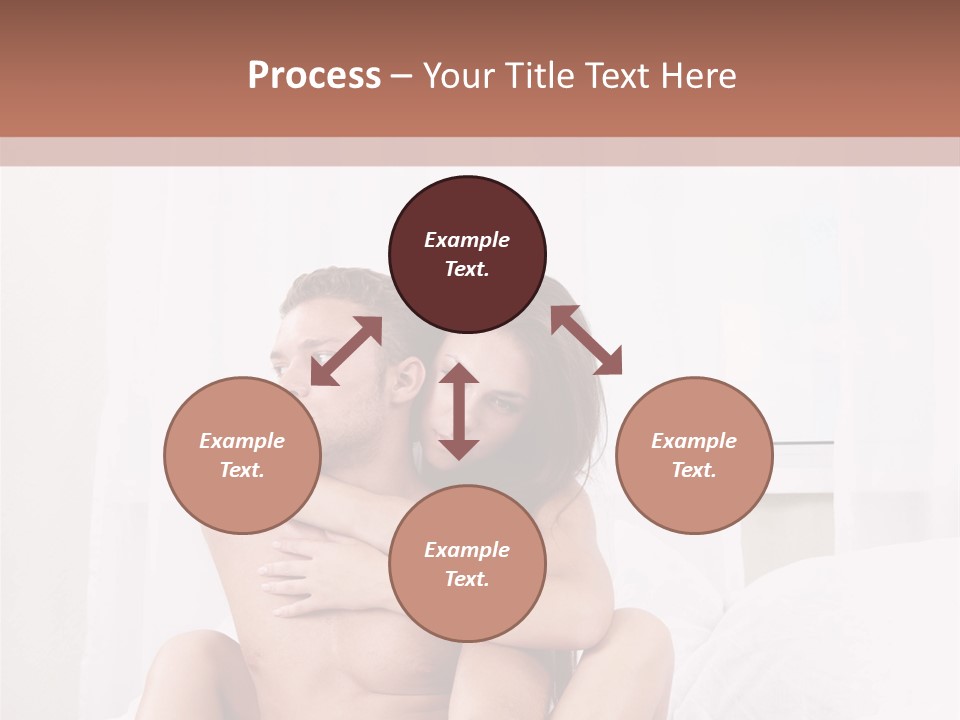 Process – Your Title Text Here

Example Text.

Example Text.

Example Text.

Example Text.